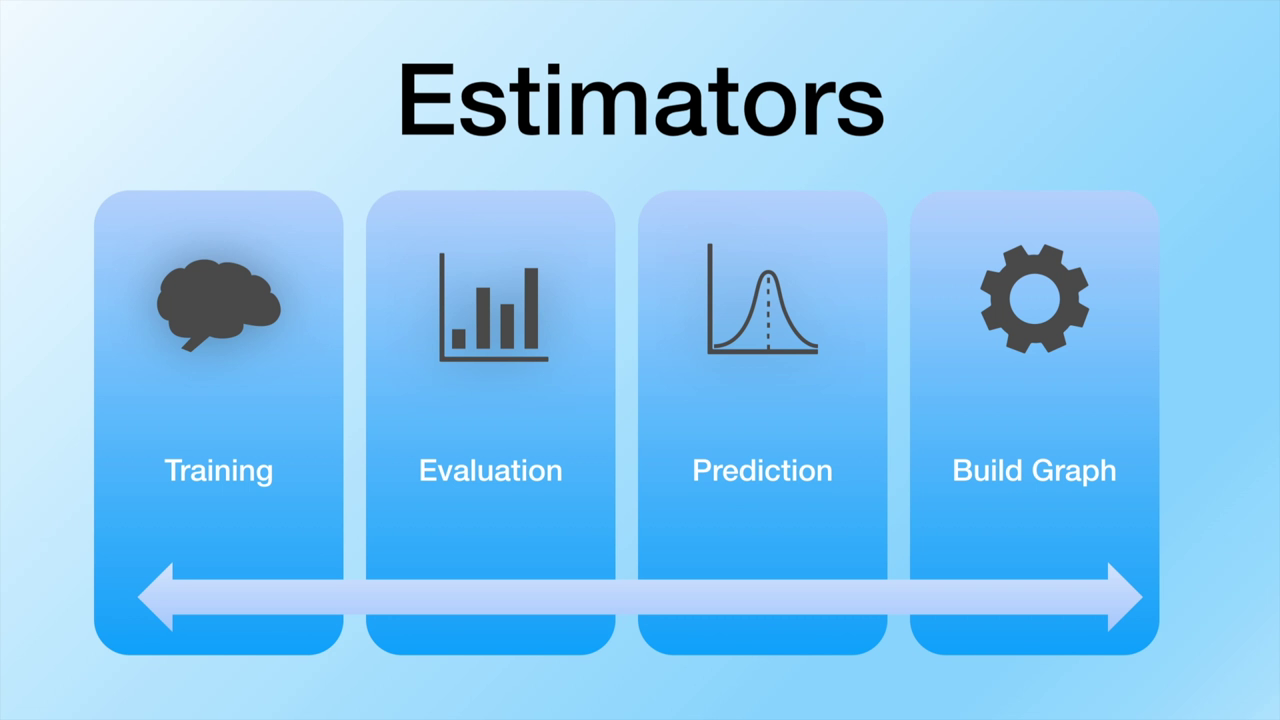 Estimators

Training

Evaluation

Prediction

Build Graph